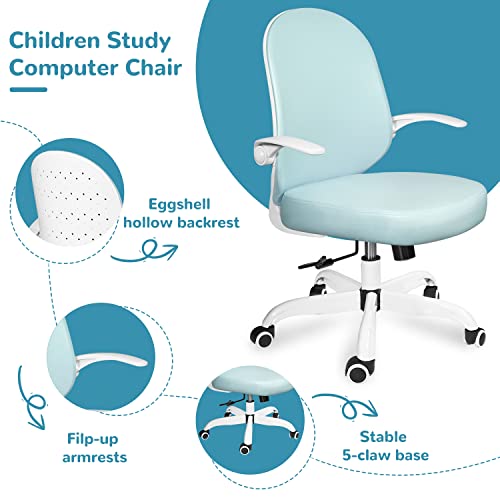 Children Study Computer Chair

Eggshell hollow backrest

Filp-up armrests

Stable 5-claw base